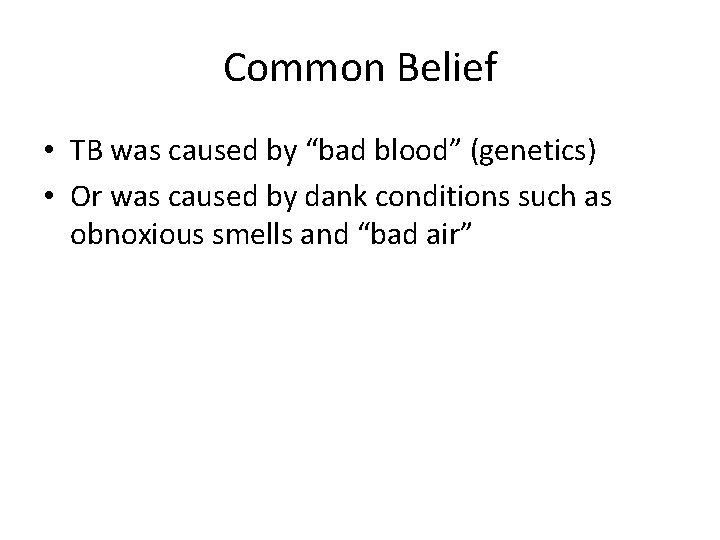 Common Belief

• TB was caused by “bad blood” (genetics)
• Or was caused by dank conditions such as obnoxious smells and “bad air”